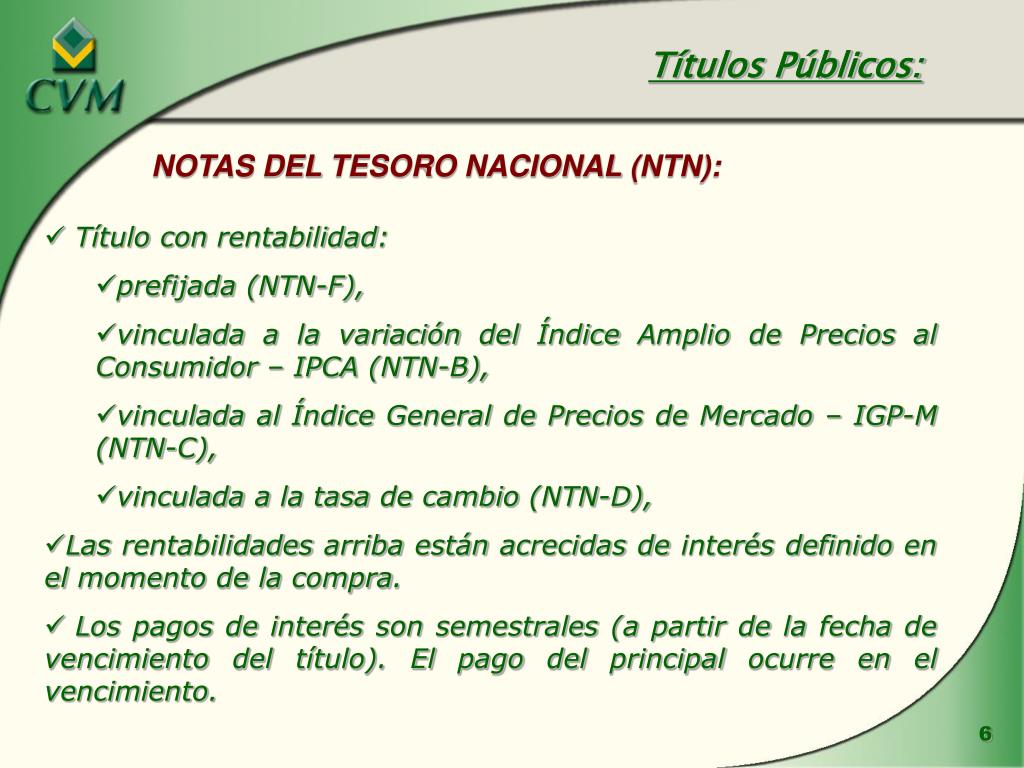 CVM

Títulos Públicos:

NOTAS DEL TESORO NACIONAL (NTN):

✓ Título con rentabilidad:

✓prefijada (NTN-F),

✓vinculada a la variación del Índice Amplio de Precios al Consumidor – IPCA (NTN-B),

✓vinculada al Índice General de Precios de Mercado – IGP-M (NTN-C),

✓vinculada a la tasa de cambio (NTN-D),

✓Las rentabilidades arriba están acrecidas de interés definido en el momento de la compra.

✓ Los pagos de interés son semestrales (a partir de la fecha de vencimiento del título). El pago del principal ocurre en el vencimiento.

6